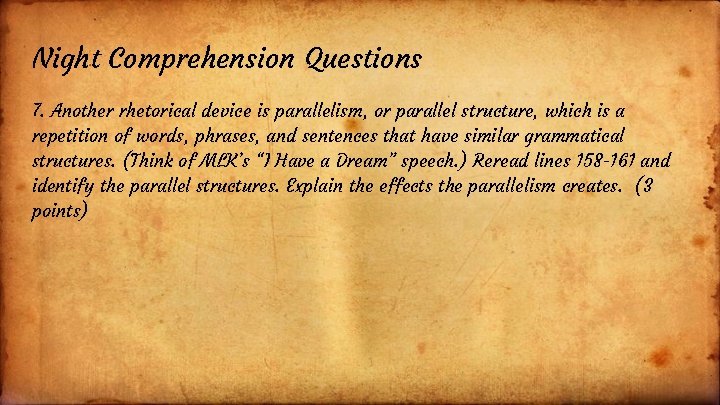 Night Comprehension Questions

7. Another rhetorical device is parallelism, or parallel structure, which is a repetition of words, phrases, and sentences that have similar grammatical structures. (Think of MLK's "I Have a Dream" speech.) Reread lines 158-161 and identify the parallel structures. Explain the effects the parallelism creates. (3 points)